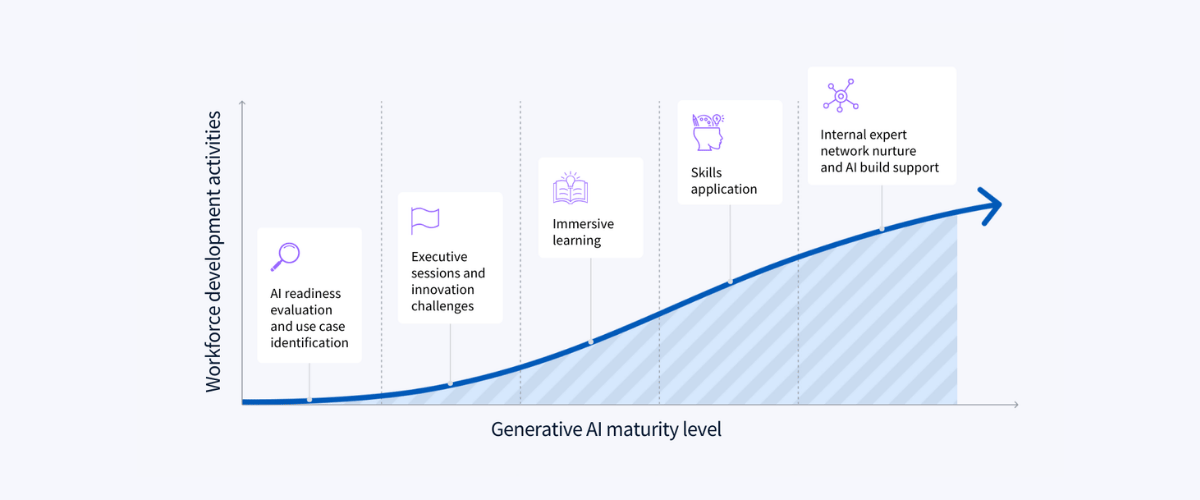 Workforce development activities

AI readiness evaluation and use case identification

Executive sessions and innovation challenges

Immersive learning

Skills application

Internal expert network nurture and AI build support

Generative AI maturity level